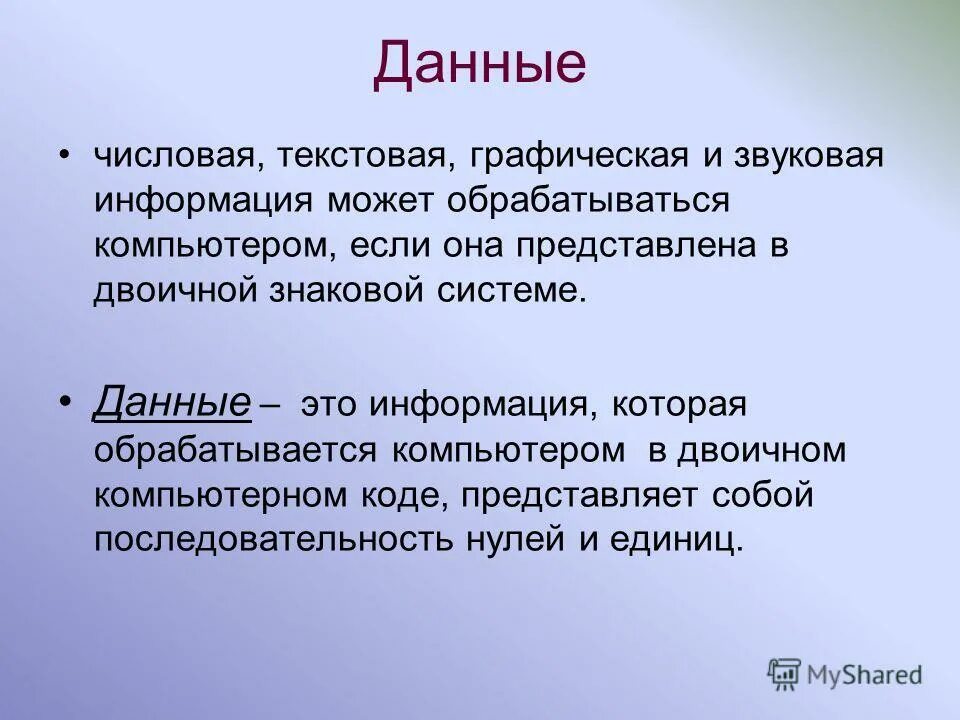 Данные

• числовая, текстовая, графическая и звуковая информация может обрабатываться компьютером, если она представлена в двоичной знаковой системе.

• Данные – это информация, которая обрабатывается компьютером в двоичном компьютерном коде, представляет собой последовательность нулей и единиц.

MyShared